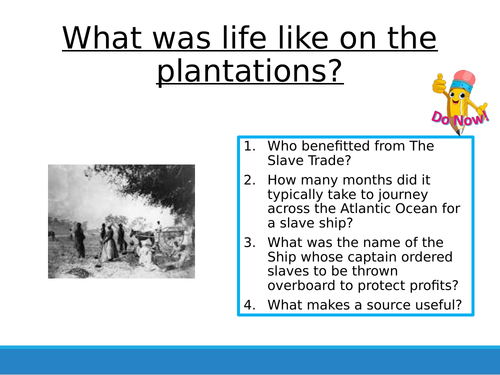 What was life like on the plantations?

Do Now!

1. Who benefitted from The Slave Trade?
2. How many months did it typically take to journey across the Atlantic Ocean for a slave ship?
3. What was the name of the Ship whose captain ordered slaves to be thrown overboard to protect profits?
4. What makes a source useful?